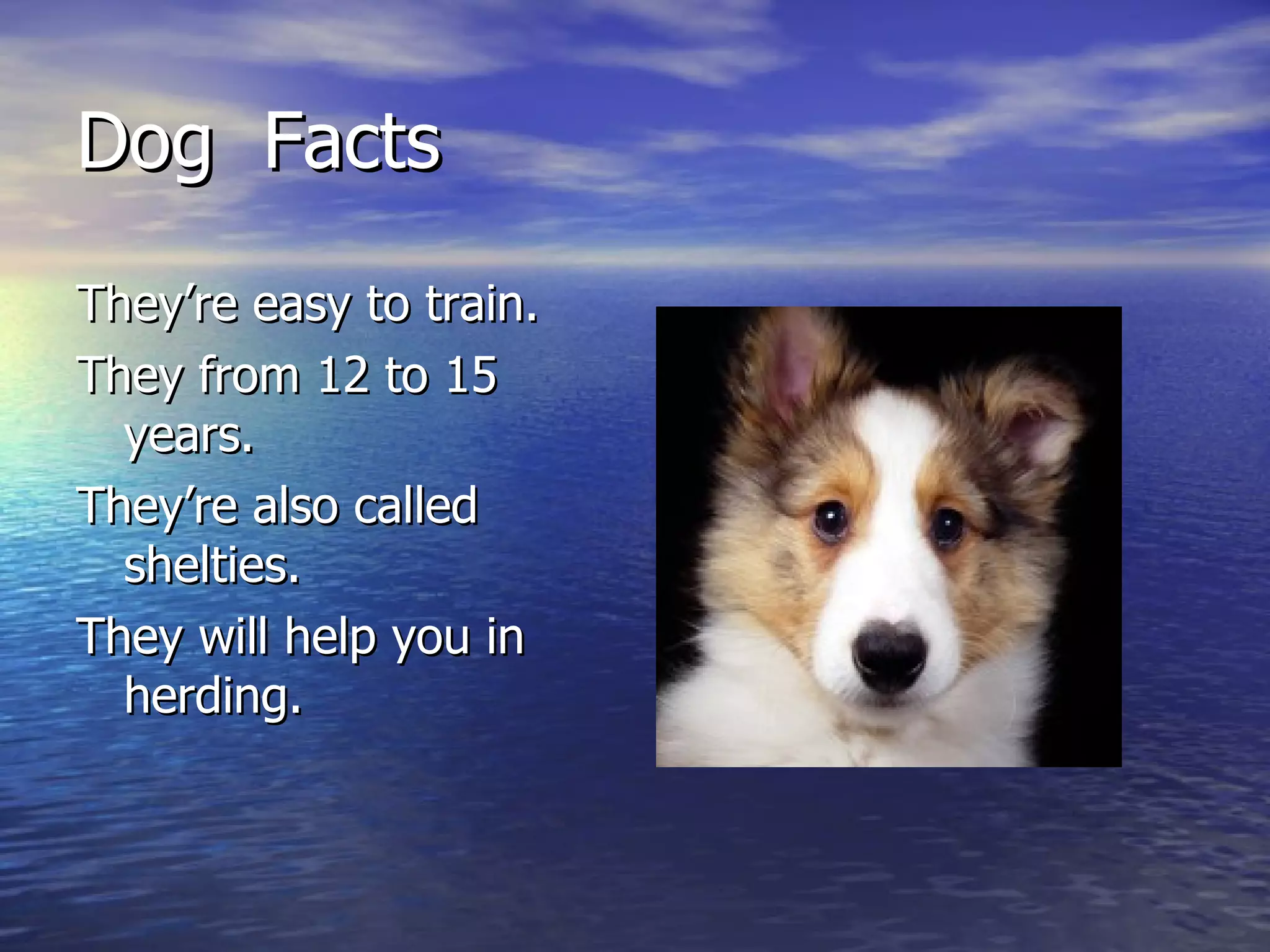 Dog Facts

They're easy to train.

They from 12 to 15 years.

They're also called shelties.

They will help you in herding.